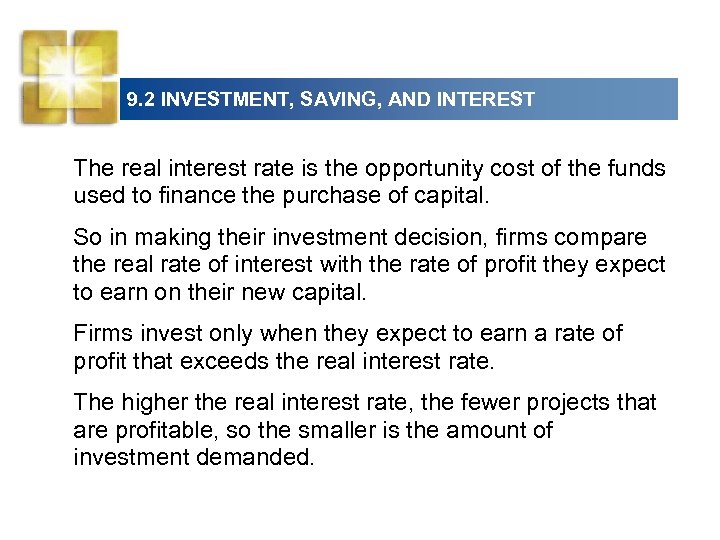 9.2 INVESTMENT, SAVING, AND INTEREST

The real interest rate is the opportunity cost of the funds used to finance the purchase of capital.

So in making their investment decision, firms compare the real rate of interest with the rate of profit they expect to earn on their new capital.

Firms invest only when they expect to earn a rate of profit that exceeds the real interest rate.

The higher the real interest rate, the fewer projects that are profitable, so the smaller is the amount of investment demanded.